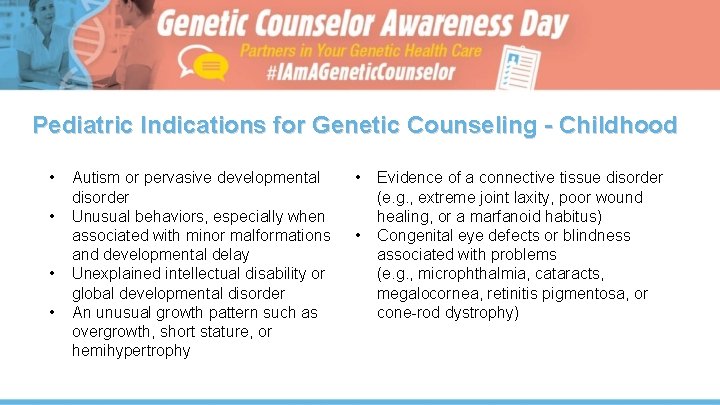 Genetic Counselor Awareness Day
Partners in Your Genetic Health Care
#IAmAGeneticCounselor

Pediatric Indications for Genetic Counseling - Childhood

• Autism or pervasive developmental disorder
• Unusual behaviors, especially when associated with minor malformations and developmental delay
• Unexplained intellectual disability or global developmental disorder
• An unusual growth pattern such as overgrowth, short stature, or hemihypertrophy

• Evidence of a connective tissue disorder (e.g., extreme joint laxity, poor wound healing, or a marfanoid habitus)
• Congenital eye defects or blindness associated with problems (e.g., microphthalmia, cataracts, megalocornea, retinitis pigmentosa, or cone-rod dystrophy)